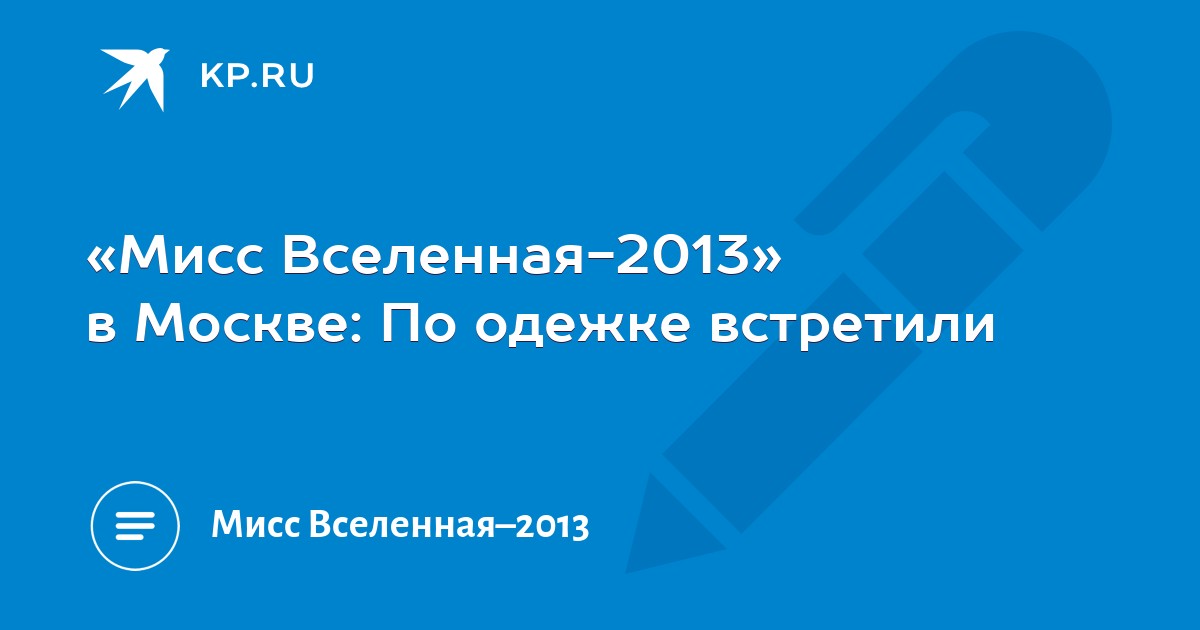 KP.RU

«Мисс Вселенная-2013» в Москве: По одежке встретили

Мисс Вселенная–2013